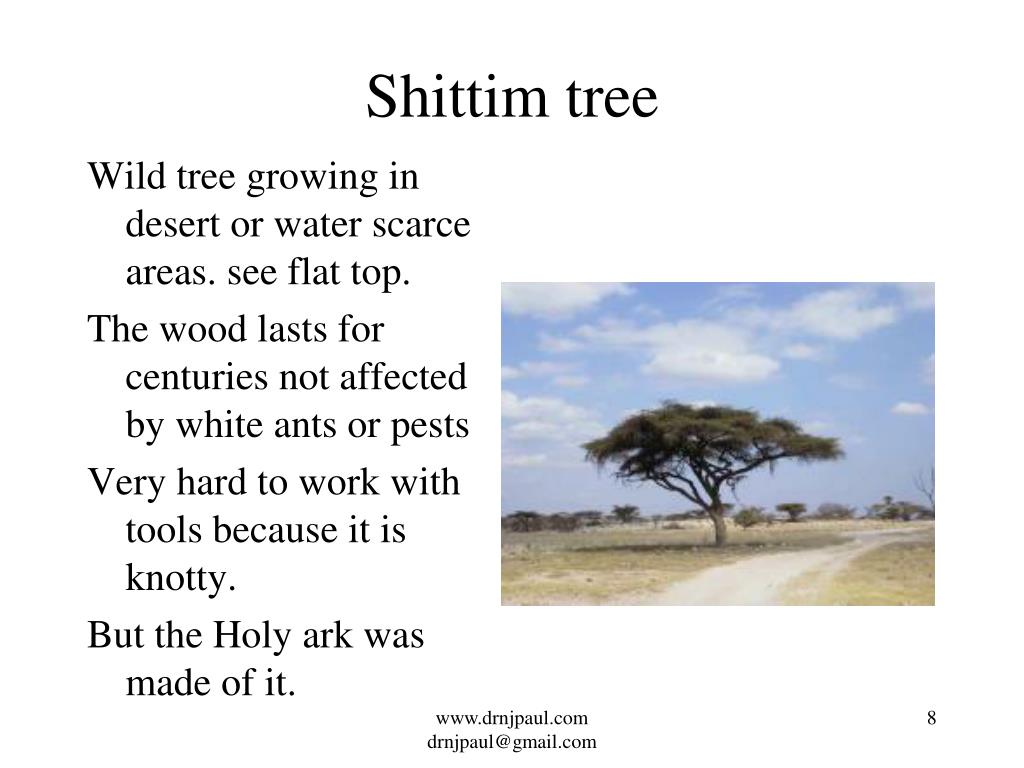 Shittim tree

Wild tree growing in desert or water scarce areas. see flat top.

The wood lasts for centuries not affected by white ants or pests

Very hard to work with tools because it is knotty.

But the Holy ark was made of it.

www.drnjpaul.com
drnjpaul@gmail.com

8